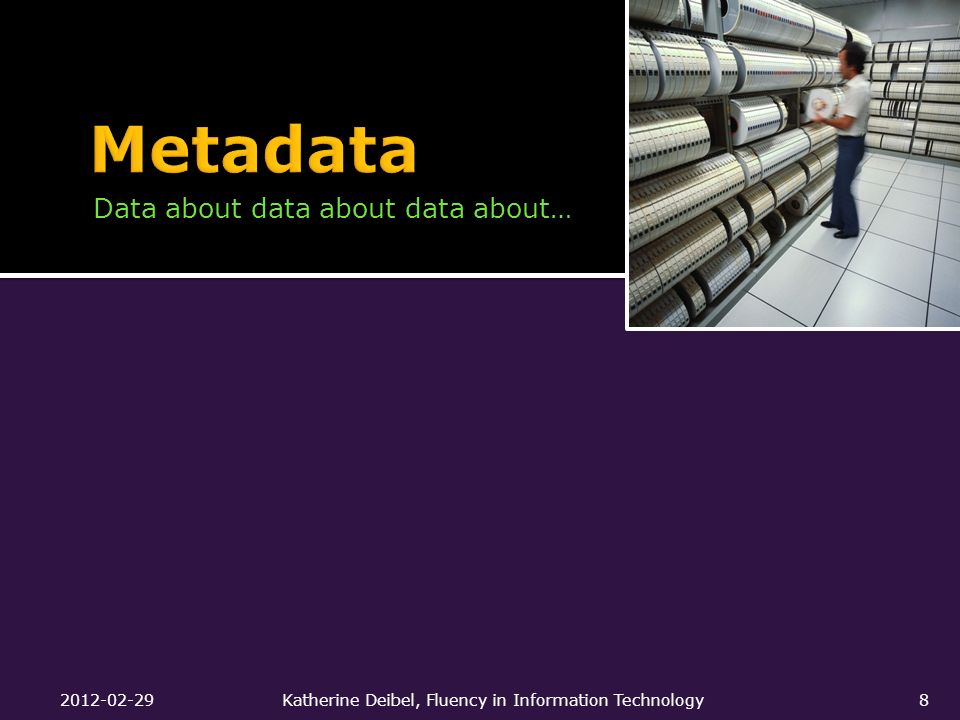 Metadata

Data about data about data about…

2012-02-29 Katherine Deibel, Fluency in Information Technology 8